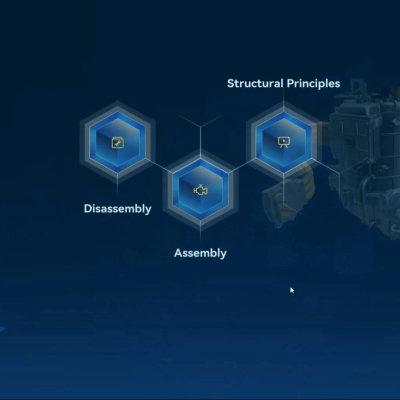 Structural Principles

Disassembly

Assembly